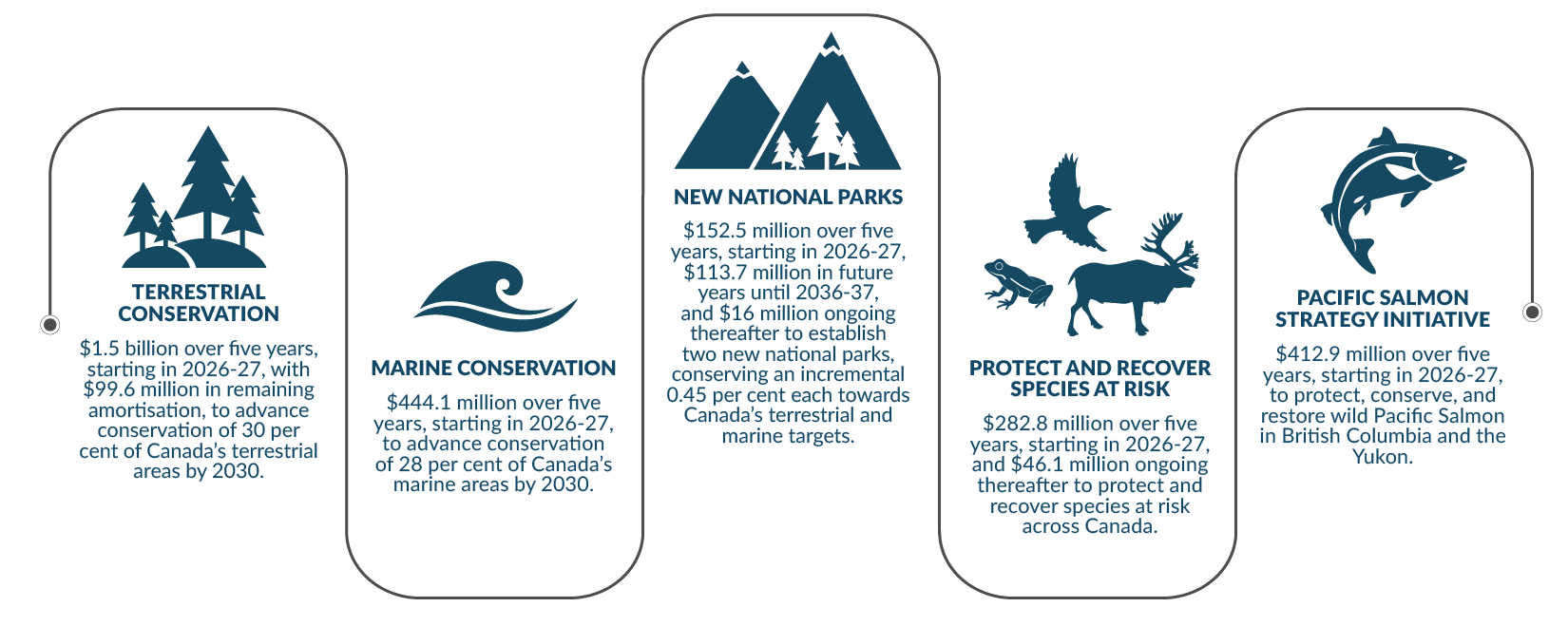 TERRESTRIAL CONSERVATION

\$1.5 billion over five years, starting in 2026-27, with \$99.6 million in remaining amortisation, to advance conservation of 30 per cent of Canada's terrestrial areas by 2030.

MARINE CONSERVATION

\$444.1 million over five years, starting in 2026-27, to advance conservation of 28 per cent of Canada's marine areas by 2030.

NEW NATIONAL PARKS

\$152.5 million over five years, starting in 2026-27, \$113.7 million in future years until 2036-37, and \$16 million ongoing thereafter to establish two new national parks, conserving an incremental 0.45 per cent each towards Canada's terrestrial and marine targets.

PROTECT AND RECOVER SPECIES AT RISK

\$282.8 million over five years, starting in 2026-27, and \$46.1 million ongoing thereafter to protect and recover species at risk across Canada.

PACIFIC SALMON STRATEGY INITIATIVE

\$412.9 million over five years, starting in 2026-27, to protect, conserve, and restore wild Pacific Salmon in British Columbia and the Yukon.